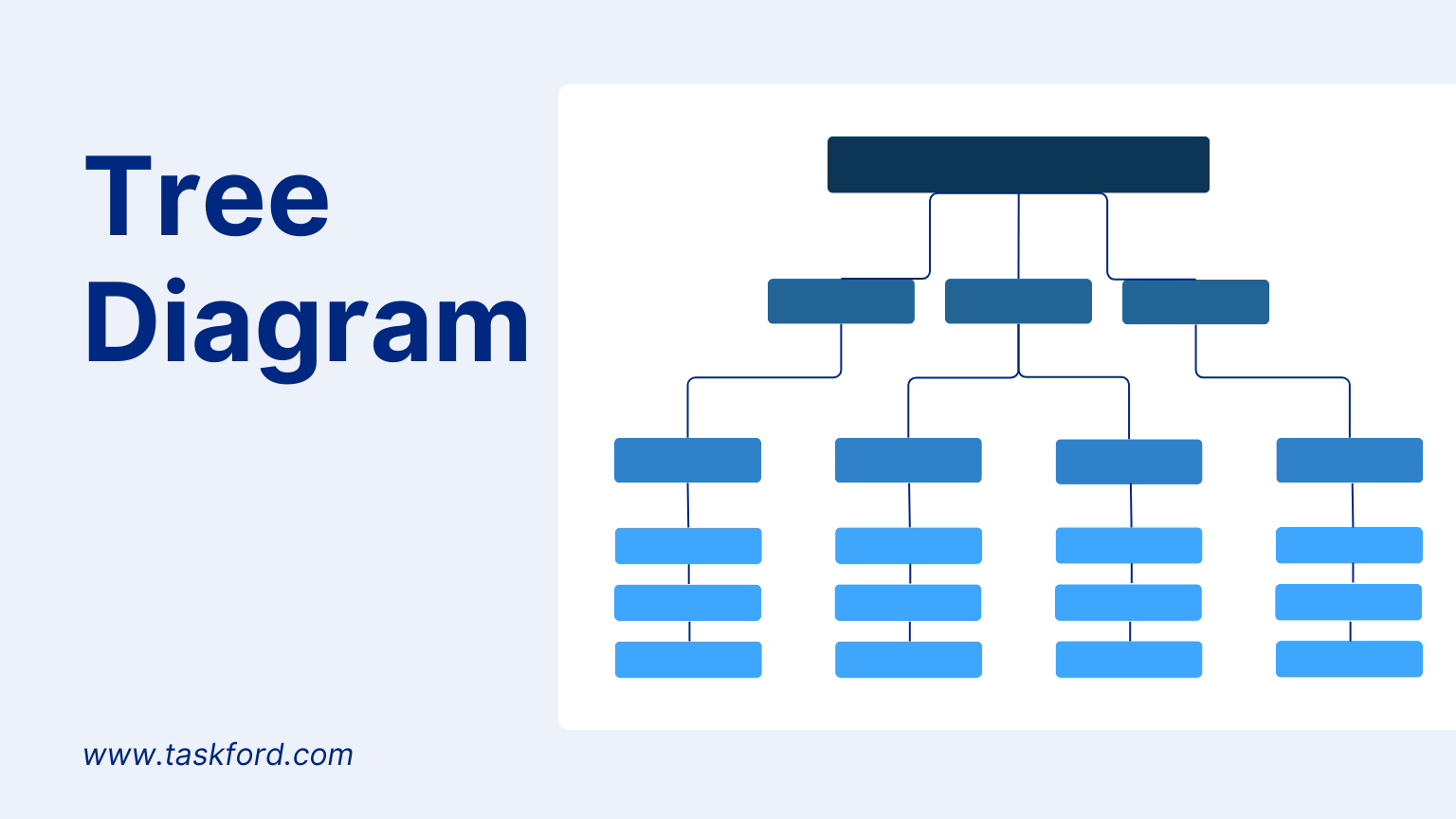 Tree Diagram

www.taskford.com